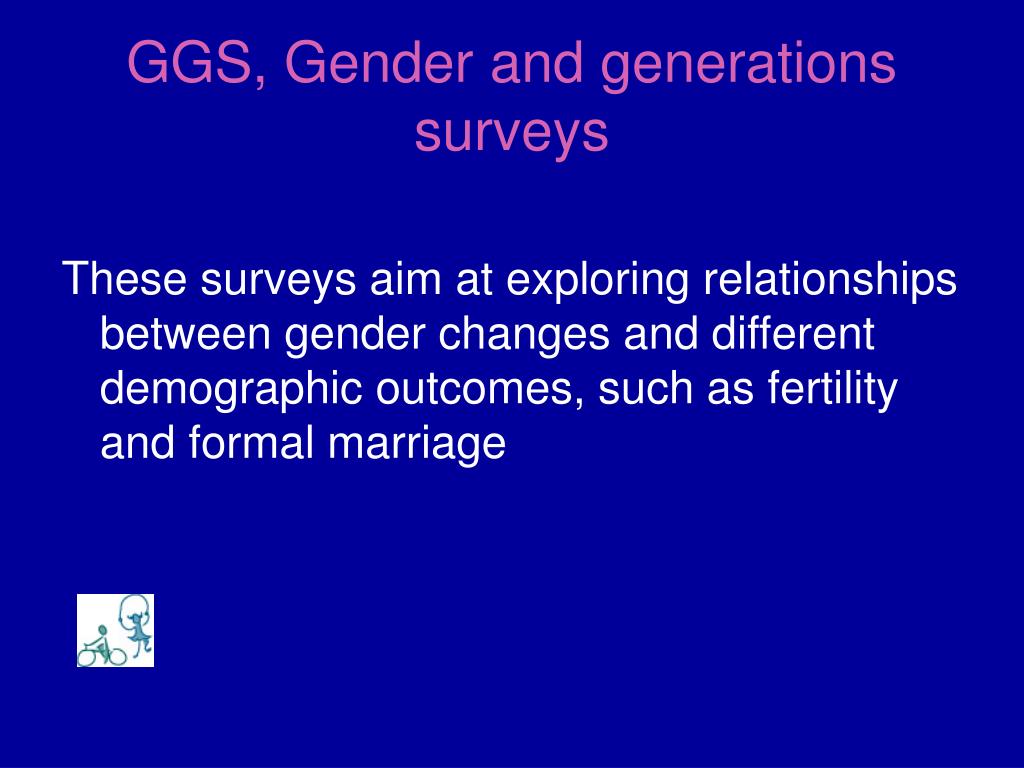 GGS, Gender and generations surveys

These surveys aim at exploring relationships between gender changes and different demographic outcomes, such as fertility and formal marriage